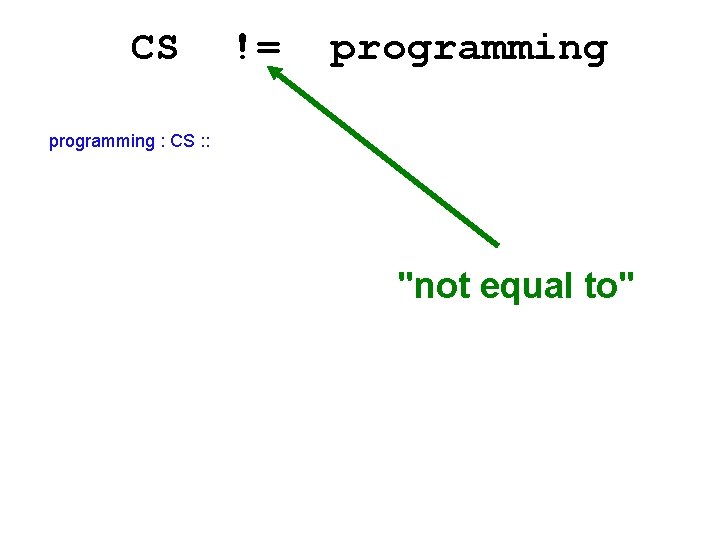 CS != programming

programming : CS ::

"not equal to"